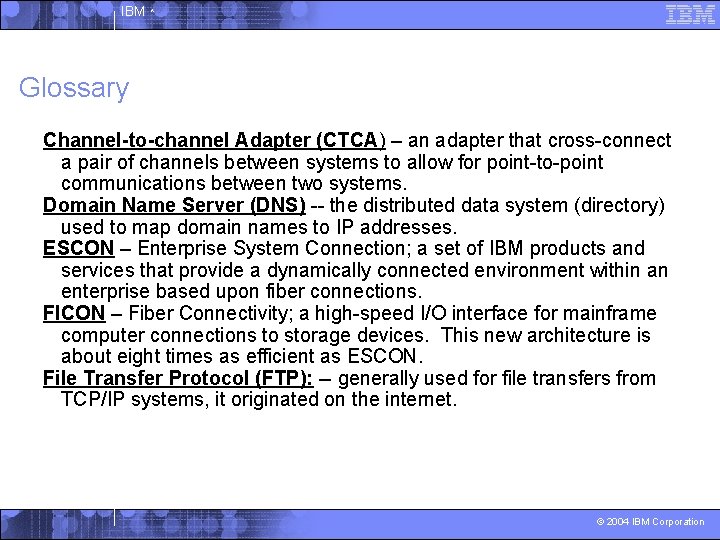 IBM

IBM

Glossary

Channel-to-channel Adapter (CTCA) – an adapter that cross-connect a pair of channels between systems to allow for point-to-point communications between two systems.

Domain Name Server (DNS) -- the distributed data system (directory) used to map domain names to IP addresses.

ESCON – Enterprise System Connection; a set of IBM products and services that provide a dynamically connected environment within an enterprise based upon fiber connections.

FICON – Fiber Connectivity; a high-speed I/O interface for mainframe computer connections to storage devices. This new architecture is about eight times as efficient as ESCON.

File Transfer Protocol (FTP): – generally used for file transfers from TCP/IP systems, it originated on the internet.

© 2004 IBM Corporation